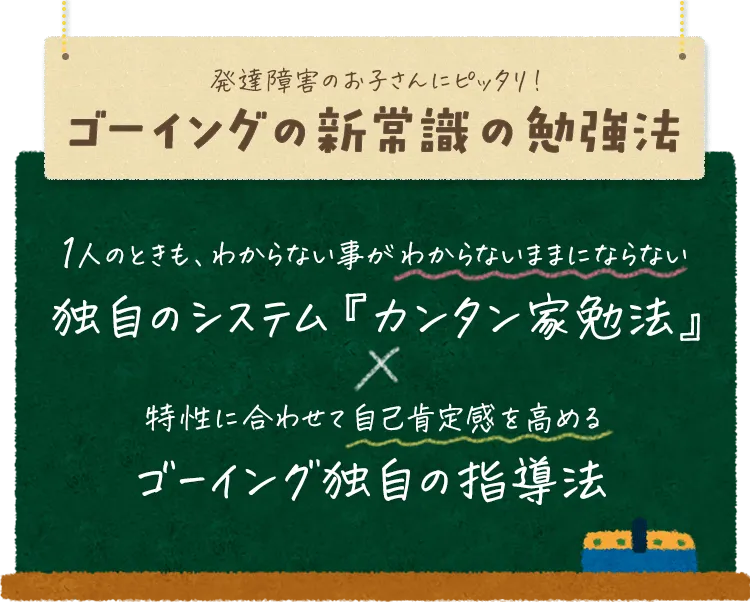 発達障害のお子さんにピッタリ!
ゴーイングの新常識の勉強法

1人のときも、わからない事がわからないままにならない
独自のシステム『カンタン家勉法』
×
特性に合わせて自己肯定感を高める
ゴーイング独自の指導法